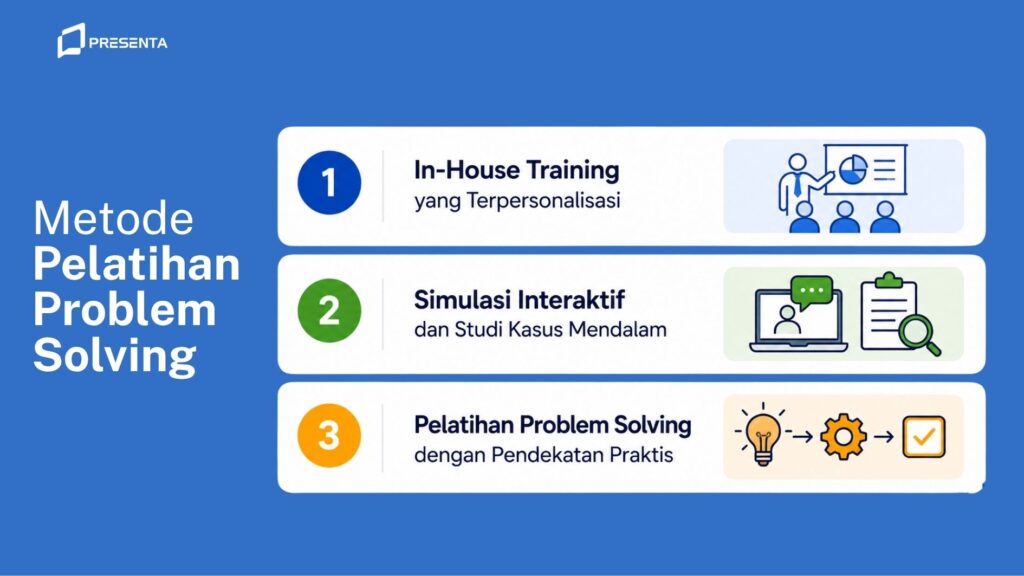 PRESENTA

Metode Pelatihan Problem Solving

1 In-House Training yang Terpersonalisasi

2 Simulasi Interaktif dan Studi Kasus Mendalam

3 Pelatihan Problem Solving dengan Pendekatan Praktis